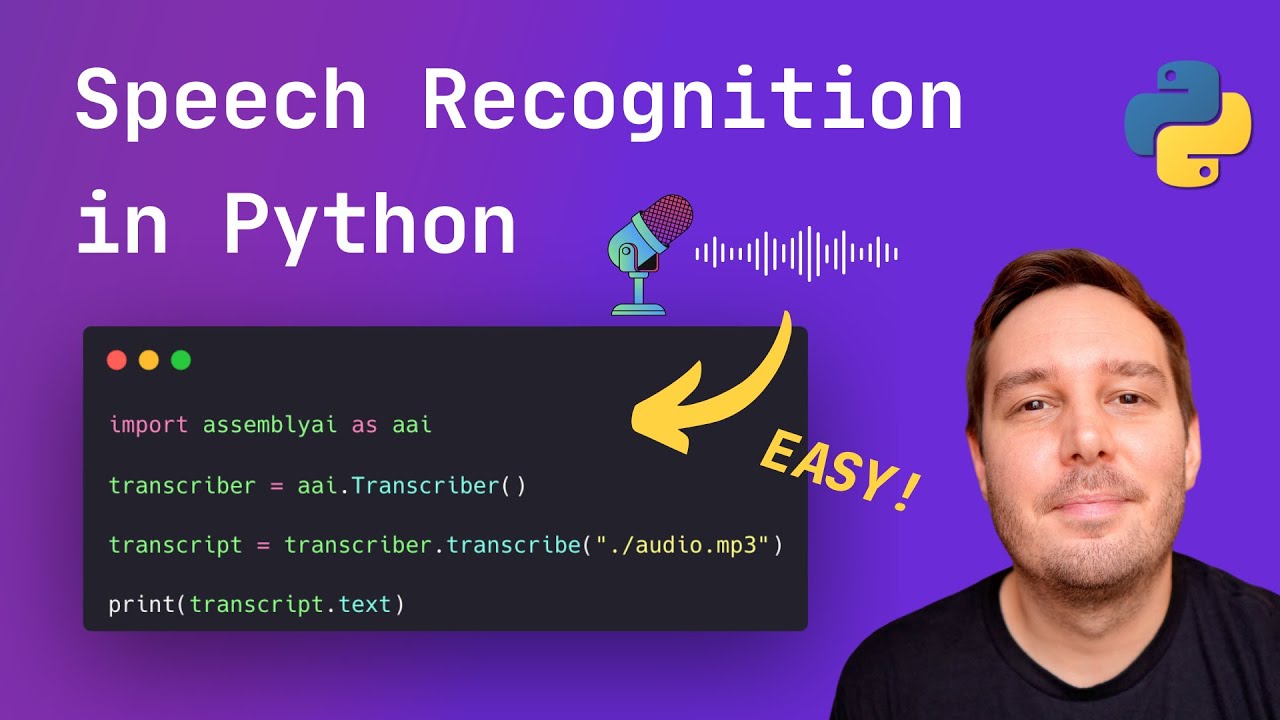 Speech Recognition in Python

import assemblyai as aai

transcriber = aai.Transcriber()

transcript = transcriber.transcribe("./audio.mp3")

print(transcript.text)

EASY!